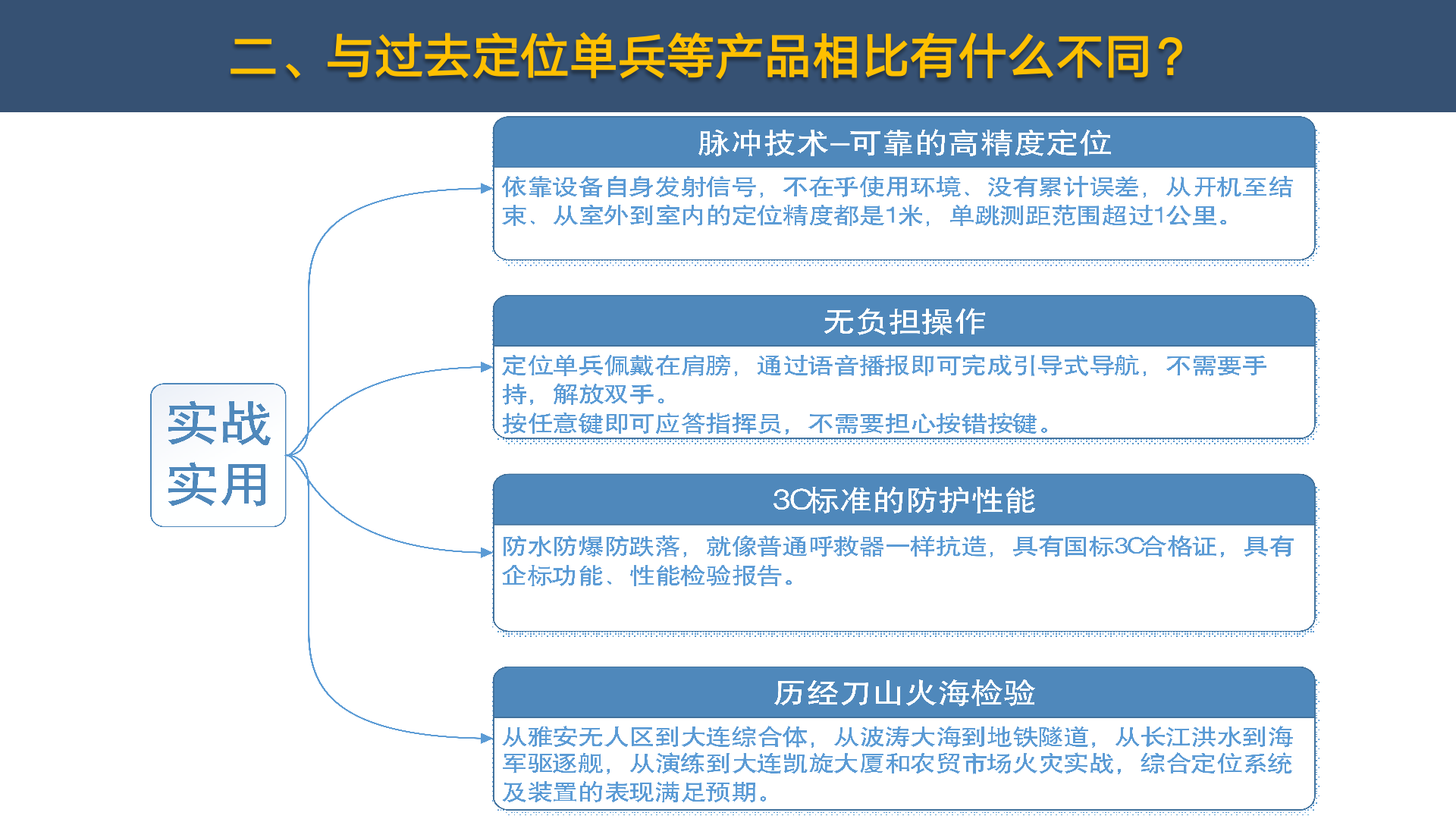 二、与过去定位单兵等产品相比有什么不同？

实战实用

脉冲技术–可靠的高精度定位

依靠设备自身发射信号，不在乎使用环境、没有累计误差，从开机至结束、从室外到室内的定位精度都是1米，单跳测距范围超过1公里。

无负担操作

定位单兵佩戴在肩膀，通过语音播报即可完成引导式导航，不需要手持，解放双手。
按任意键即可应答指挥员，不需要担心按错按键。

3C标准的防护性能

防水防爆防跌落，就像普通呼救器一样抗造，具有国标3C合格证，具有企标功能、性能检验报告。

历经刀山火海检验

从雅安无人区到大连综合体，从波涛大海到地铁隧道，从长江洪水到海军驱逐舰，从演练到大连凯旋大厦和农贸市场火灾实战，综合定位系统及装置的表现满足预期。